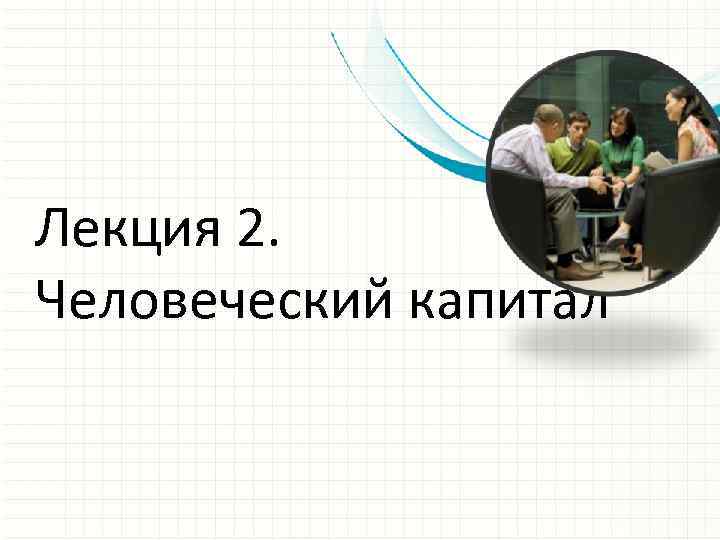 Лекция 2.
Человеческий капитал